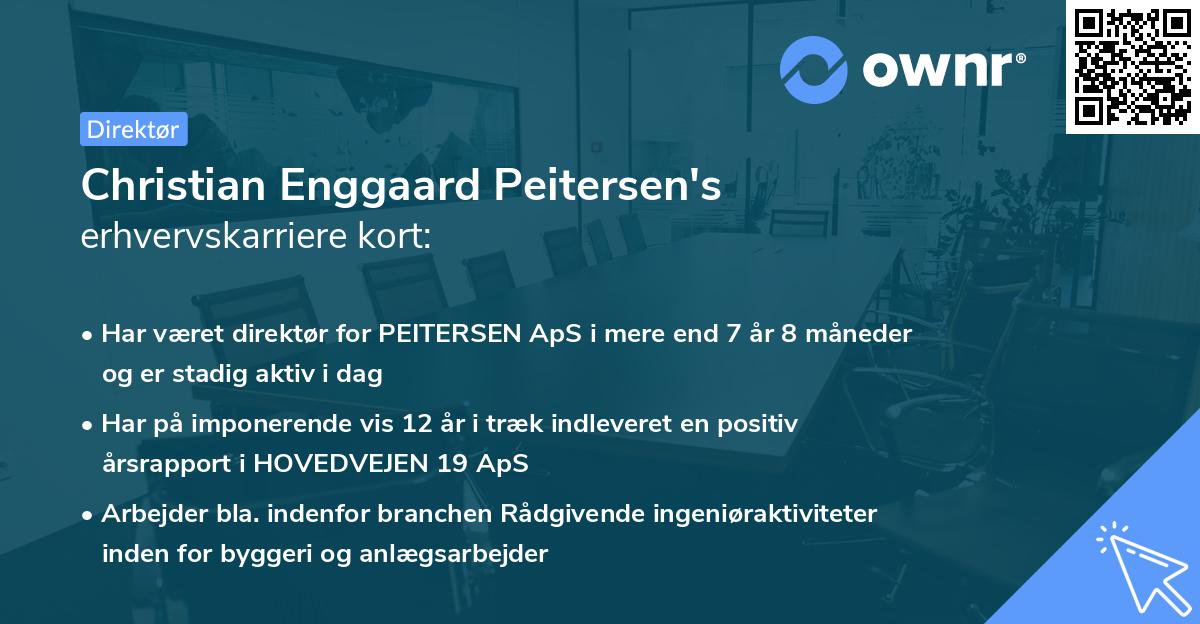 ownr®

Direktør

Christian Enggaard Peitersen's erhvervskarriere kort:

• Har været direktør for PEITERSEN ApS i mere end 7 år 8 måneder og er stadig aktiv i dag

• Har på imponerende vis 12 år i træk indleveret en positiv årsrapport i HOVEDVEJEN 19 ApS

• Arbejder bla. indenfor branchen Rådgivende ingeniøraktiviteter inden for byggeri og anlægsarbejder